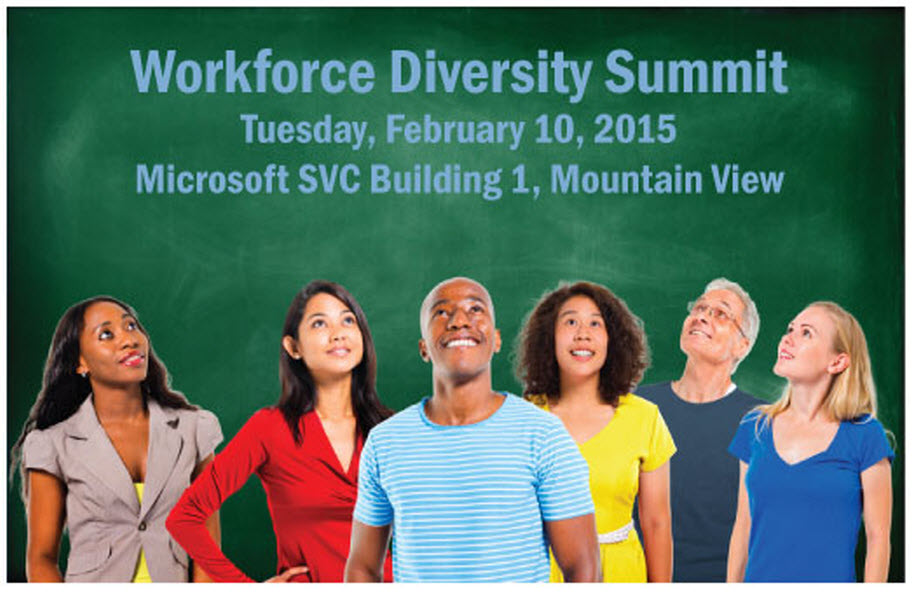 Workforce Diversity Summit
Tuesday, February 10, 2015
Microsoft SVC Building 1, Mountain View